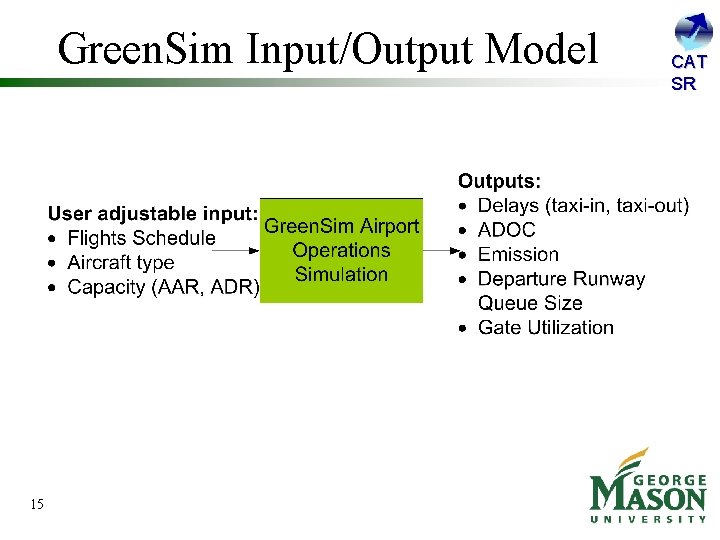 GreenSim Input/Output Model

CAT
SR

User adjustable input:
• Flights Schedule
• Aircraft type
• Capacity (AAR, ADR)

GreenSim Airport Operations Simulation

Outputs:
• Delays (taxi-in, taxi-out)
• ADOC
• Emission
• Departure Runway Queue Size
• Gate Utilization

15

GEORGE
MASON
UNIVERSITY